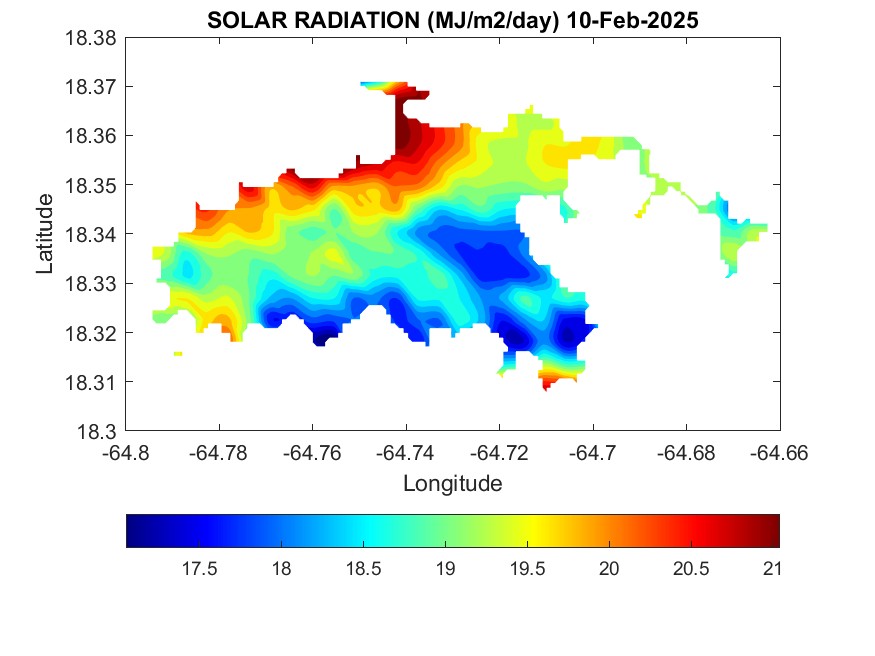 SOLAR RADIATION (MJ/m2/day) 10-Feb-2025

18.38
18.37
18.36
18.35
18.34
18.33
18.32
18.31
18.3

Latitude

-64.8
-64.78
-64.76
-64.74
-64.72
-64.7
-64.68
-64.66

Longitude

17.5
18
18.5
19
19.5
20
20.5
21